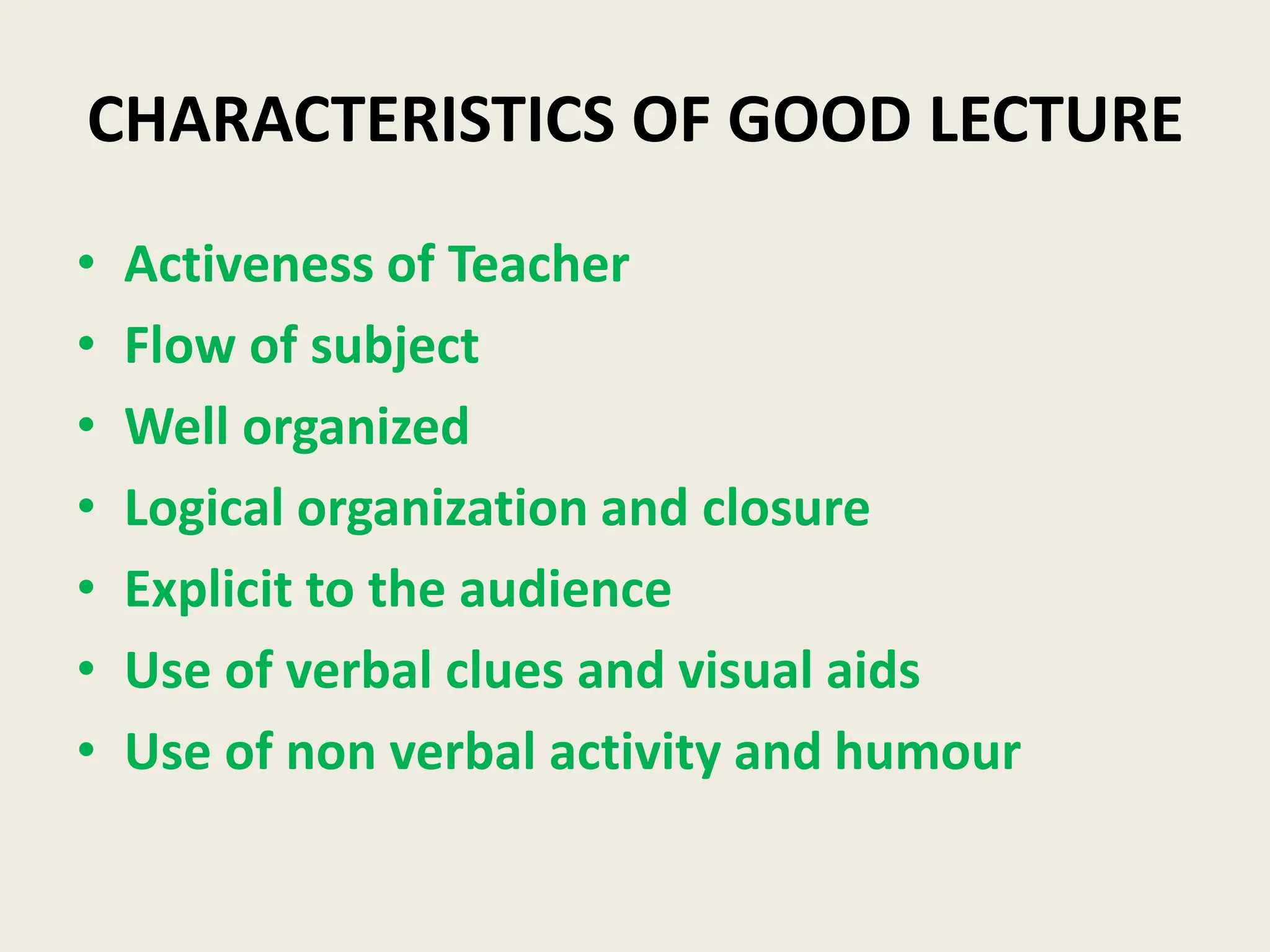 CHARACTERISTICS OF GOOD LECTURE

• Activeness of Teacher
• Flow of subject
• Well organized
• Logical organization and closure
• Explicit to the audience
• Use of verbal clues and visual aids
• Use of non verbal activity and humour